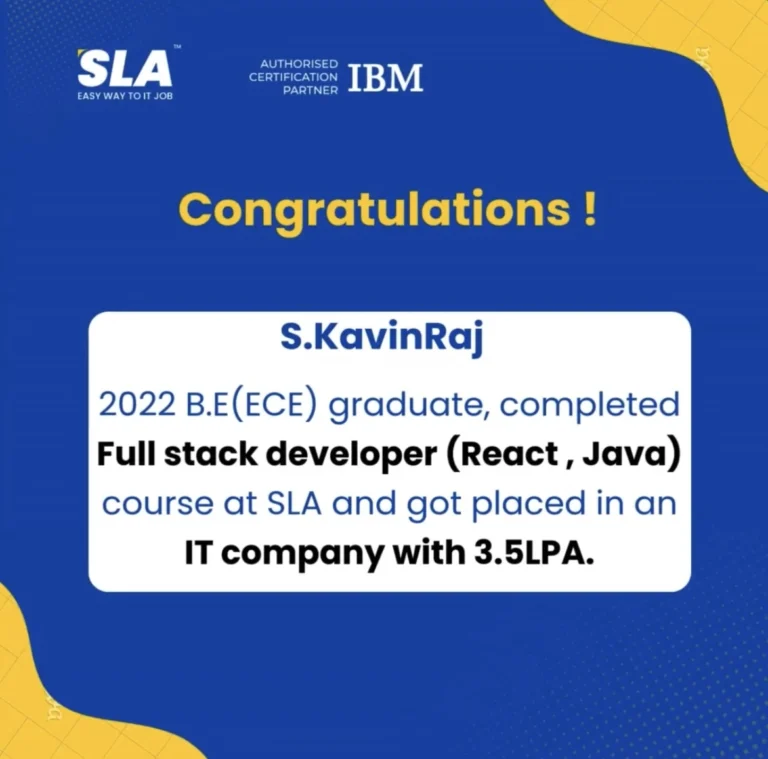 SLA™
EASY WAY TO IT JOB

AUTHORISED CERTIFICATION PARTNER IBM

Congratulations !

S.KavinRaj

2022 B.E(ECE) graduate, completed Full stack developer (React , Java) course at SLA and got placed in an IT company with 3.5LPA.